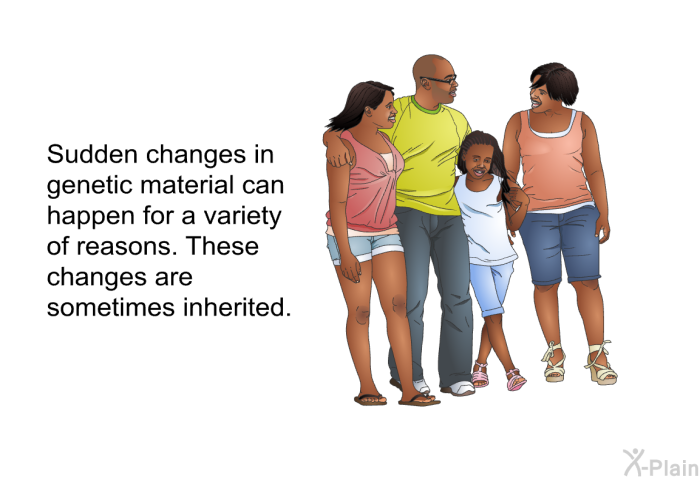 Sudden changes in genetic material can happen for a variety of reasons. These changes are sometimes inherited.

X-Plain